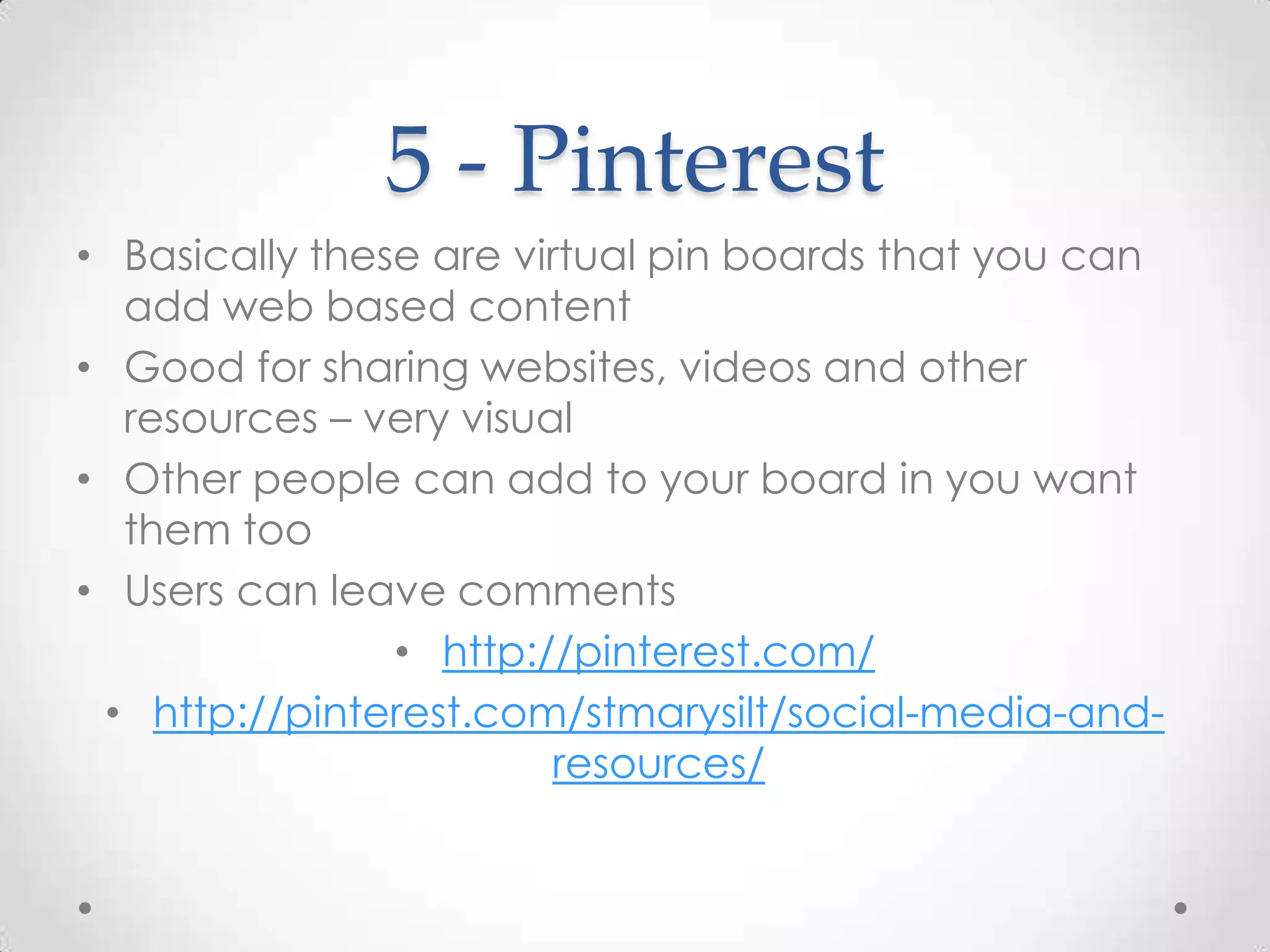 5 - Pinterest

• Basically these are virtual pin boards that you can add web based content
• Good for sharing websites, videos and other resources – very visual
• Other people can add to your board in you want them too
• Users can leave comments

• http://pinterest.com/
• http://pinterest.com/stmarysilt/social-media-and-resources/